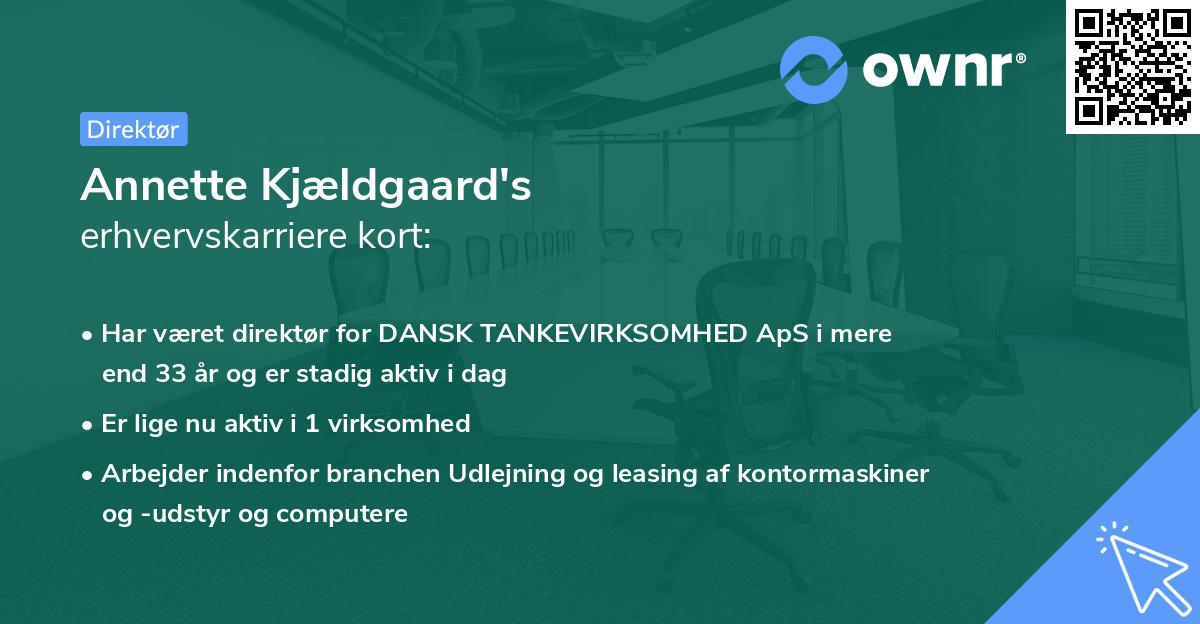 ownr®

Direktør

Annette Kjældgaard's
erhvervskarriere kort:

• Har været direktør for DANSK TANKEVIRKSOMHED ApS i mere end 33 år og er stadig aktiv i dag

• Er lige nu aktiv i 1 virksomhed

• Arbejder indenfor branchen Udlejning og leasing af kontormaskiner og -udstyr og computere